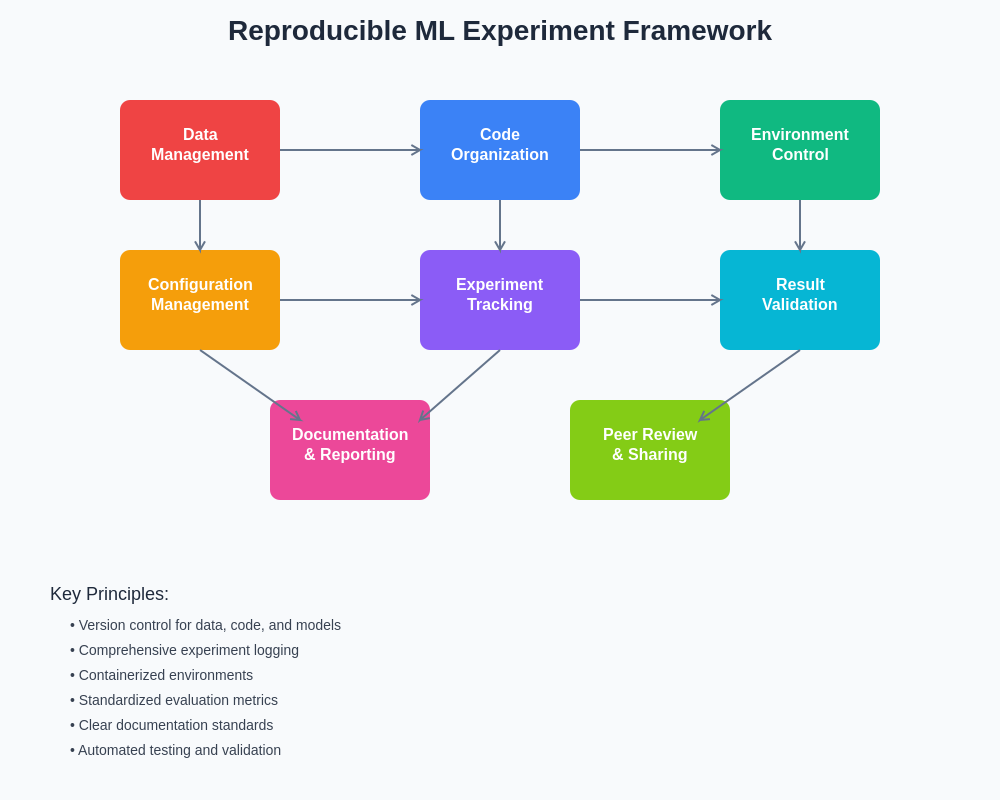 Reproducible ML Experiment Framework

Data Management

Code Organization

Environment Control

Configuration Management

Experiment Tracking

Result Validation

Documentation & Reporting

Peer Review & Sharing

Key Principles:

• Version control for data, code, and models
• Comprehensive experiment logging
• Containerized environments
• Standardized evaluation metrics
• Clear documentation standards
• Automated testing and validation